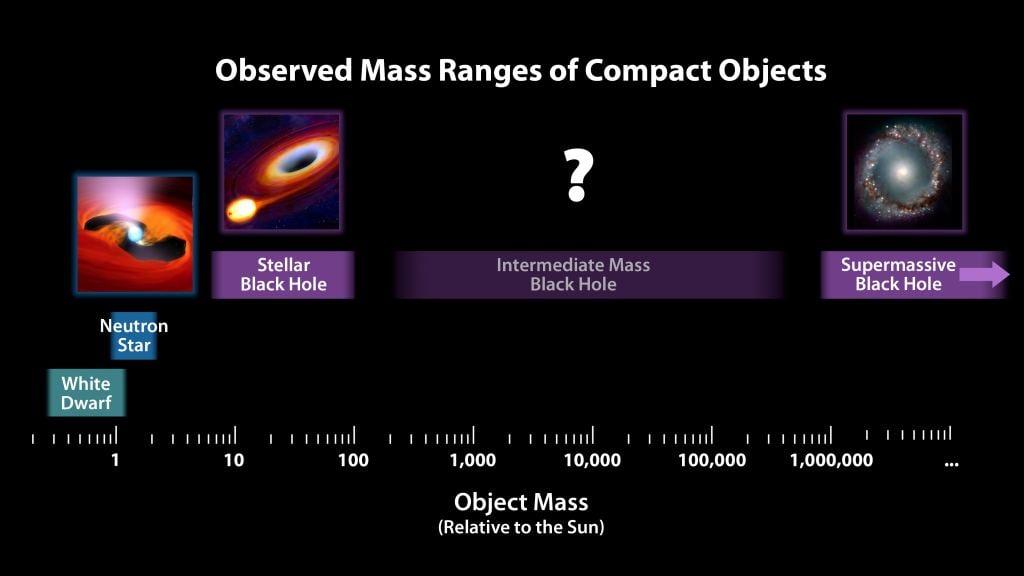 Observed Mass Ranges of Compact Objects

?

Stellar Black Hole

Intermediate Mass Black Hole

Supermassive Black Hole

Neutron Star

White Dwarf

1
10
100
1,000
10,000
100,000
1,000,000
...

Object Mass
(Relative to the Sun)